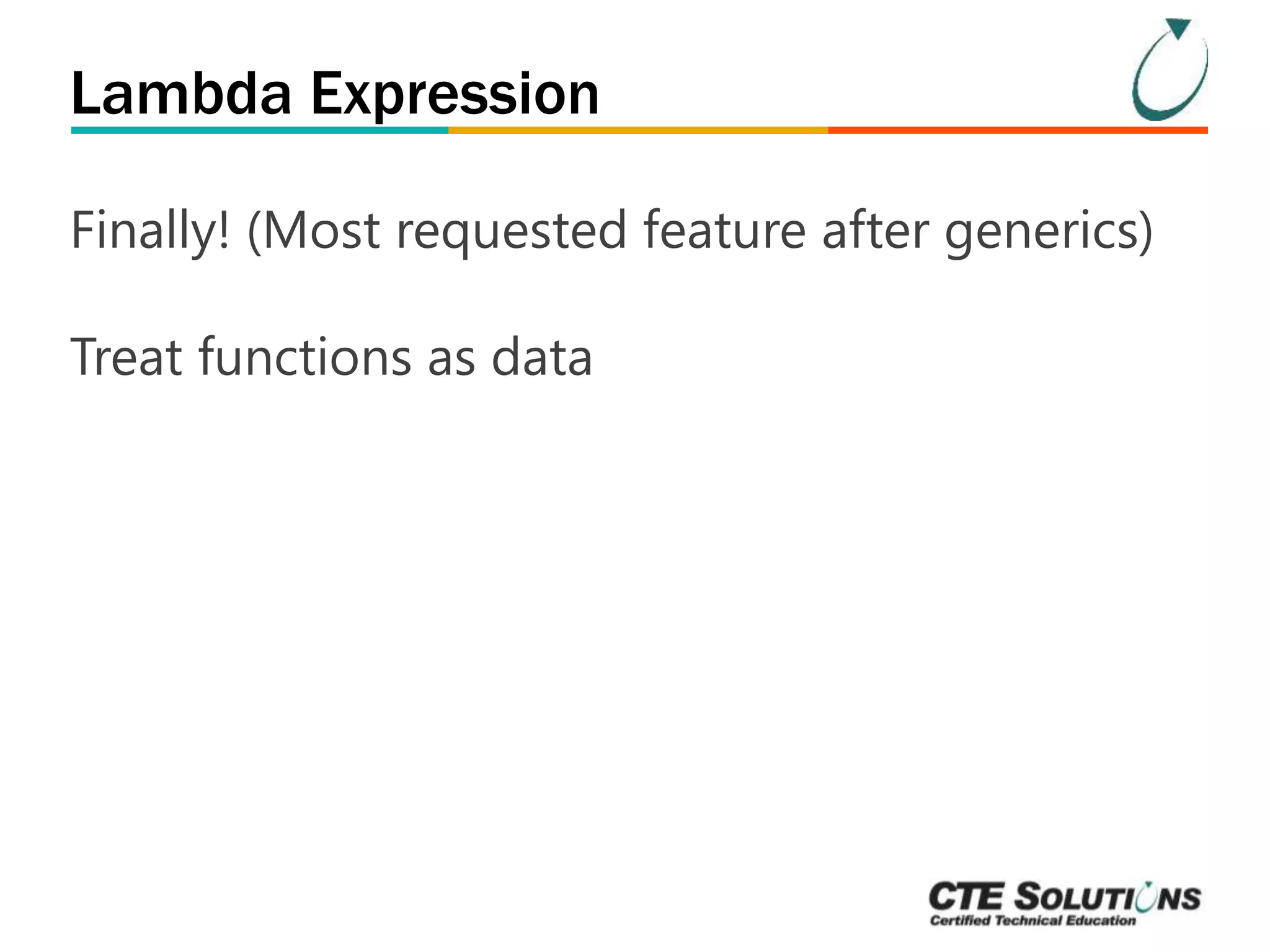 Lambda Expression

Finally! (Most requested feature after generics)

Treat functions as data

CTE SOLUTIONS
Certified Technical Education